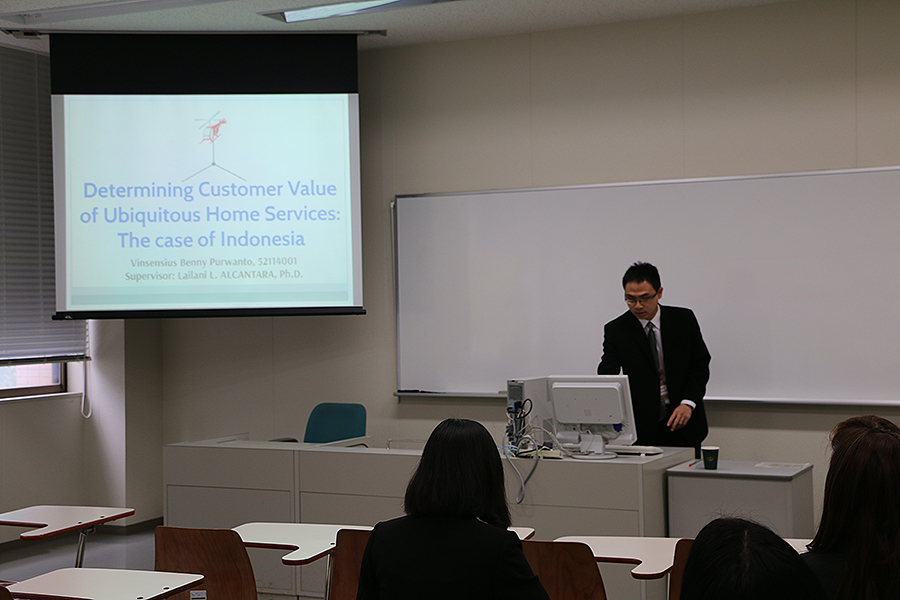 Determining Customer Value of Ubiquitous Home Services: The case of Indonesia

Vinsensius Benny Purwanto, 52114001
Supervisor: Lailani L. ALCANTARA, Ph.D.